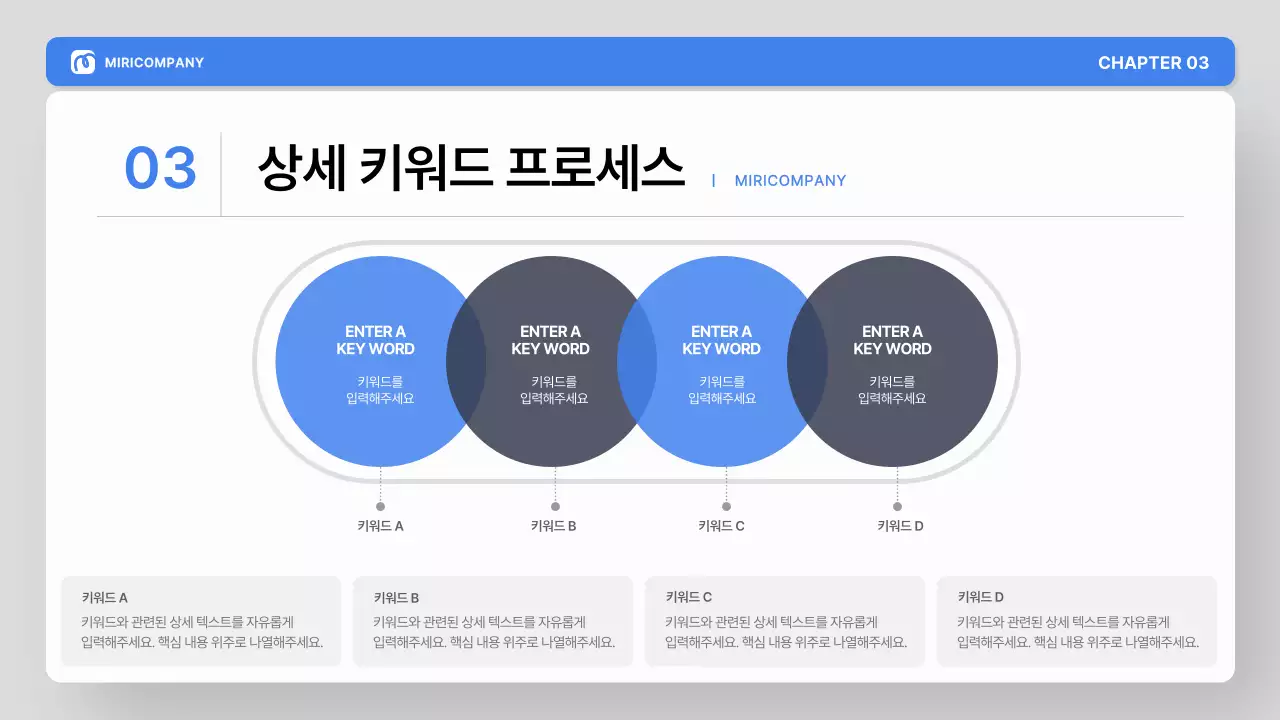 MIRICOMPANY

CHAPTER 03

03

상세 키워드 프로세스

| MIRICOMPANY

ENTER A KEY WORD
키워드를 입력해주세요

ENTER A KEY WORD
키워드를 입력해주세요

ENTER A KEY WORD
키워드를 입력해주세요

ENTER A KEY WORD
키워드를 입력해주세요

키워드 A

키워드 B

키워드 C

키워드 D

키워드 A
키워드와 관련된 상세 텍스트를 자유롭게 입력해주세요. 핵심 내용 위주로 나열해주세요.

키워드 B
키워드와 관련된 상세 텍스트를 자유롭게 입력해주세요. 핵심 내용 위주로 나열해주세요.

키워드 C
키워드와 관련된 상세 텍스트를 자유롭게 입력해주세요. 핵심 내용 위주로 나열해주세요.

키워드 D
키워드와 관련된 상세 텍스트를 자유롭게 입력해주세요. 핵심 내용 위주로 나열해주세요.